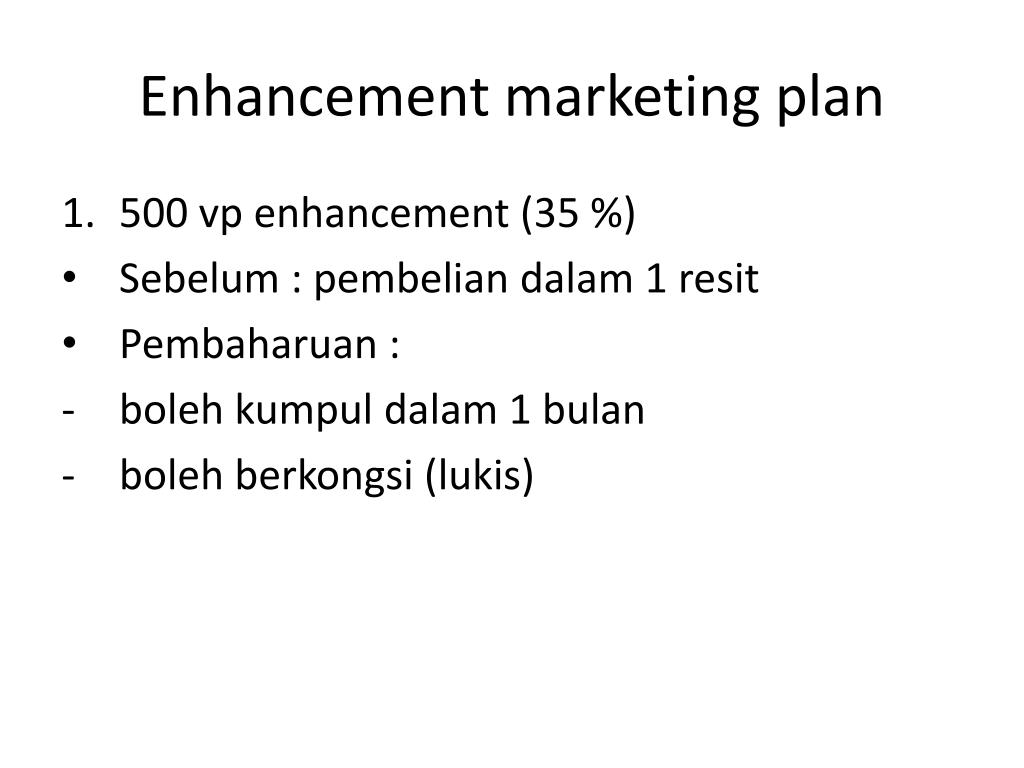 Enhancement marketing plan

1. 500 vp enhancement (35 %)
• Sebelum : pembelian dalam 1 resit
• Pembaharuan :
- boleh kumpul dalam 1 bulan
- boleh berkongsi (lukis)